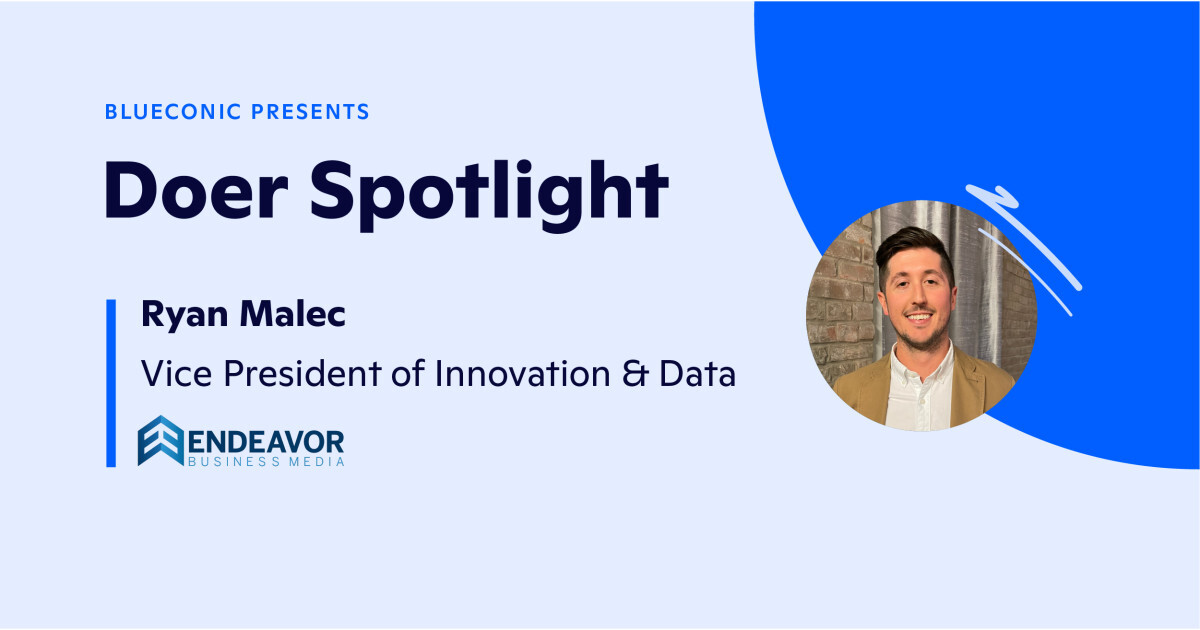 BLUECONIC PRESENTS

Doer Spotlight

Ryan Malec

Vice President of Innovation & Data

ENDEAVOR
BUSINESS MEDIA